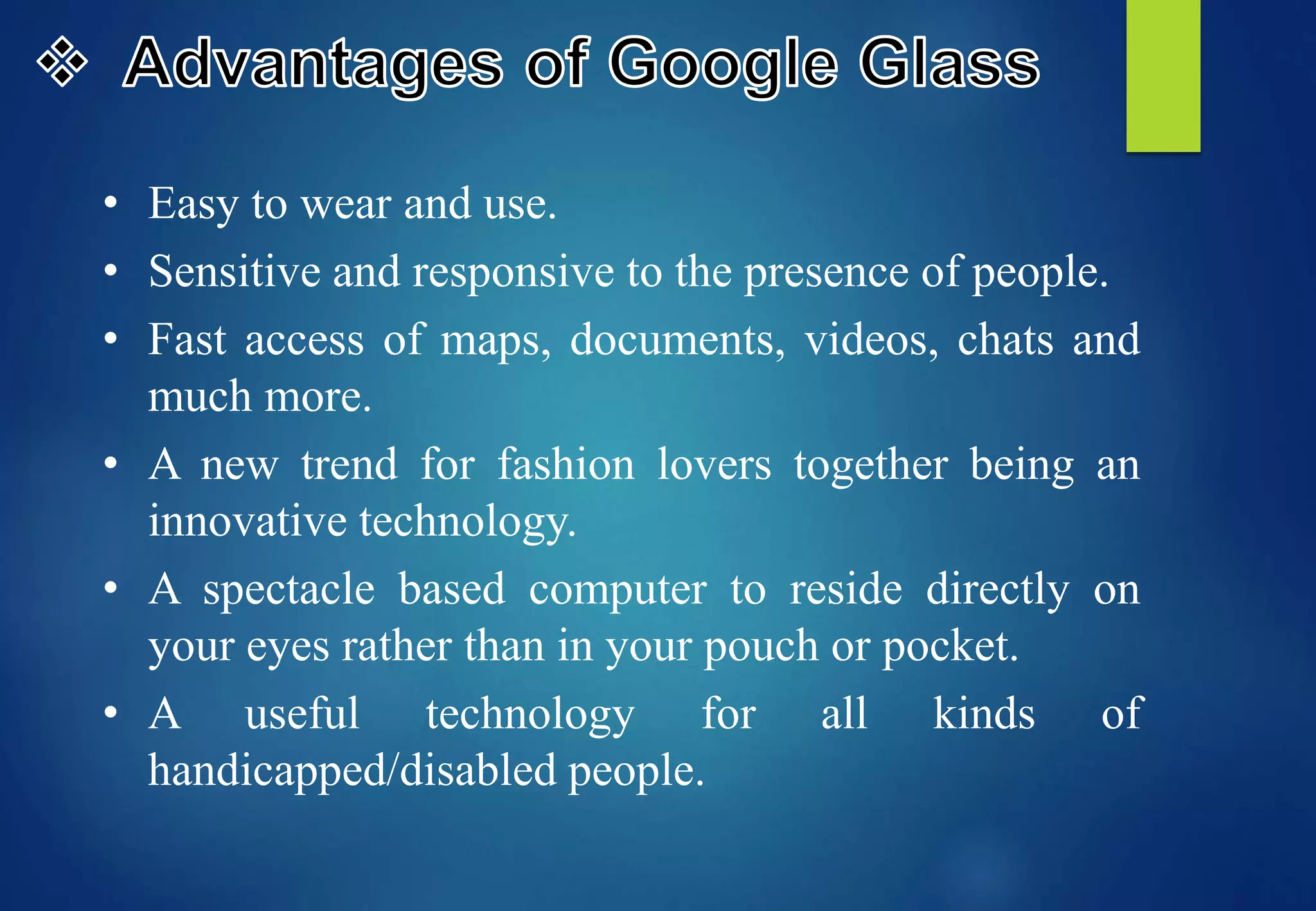 ❖ Advantages of Google Glass

• Easy to wear and use.
• Sensitive and responsive to the presence of people.
• Fast access of maps, documents, videos, chats and much more.
• A new trend for fashion lovers together being an innovative technology.
• A spectacle based computer to reside directly on your eyes rather than in your pouch or pocket.
• A useful technology for all kinds of handicapped/disabled people.